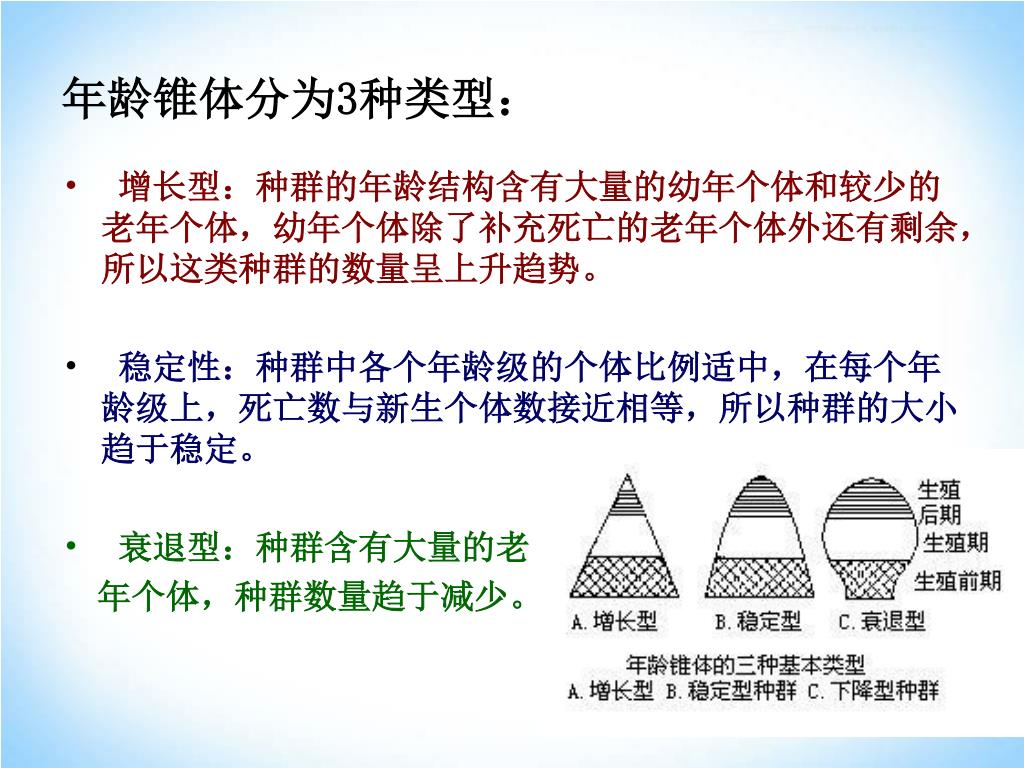 年龄锥体分为3种类型：

• 增长型：种群的年龄结构含有大量的幼年个体和较少的老年个体，幼年个体除了补充死亡的老年个体外还有剩余，所以这类种群的数量呈上升趋势。

• 稳定性：种群中各个年龄级的个体比例适中，在每个年龄级上，死亡数与新生个体数接近相等，所以种群的大小趋于稳定。

• 衰退型：种群含有大量的老年个体，种群数量趋于减少。

生殖后期
生殖期
生殖前期
A. 增长型
B. 稳定型
C. 衰退型

年龄锥体的三种基本类型
A. 增长型 B. 稳定型种群 C. 下降型种群